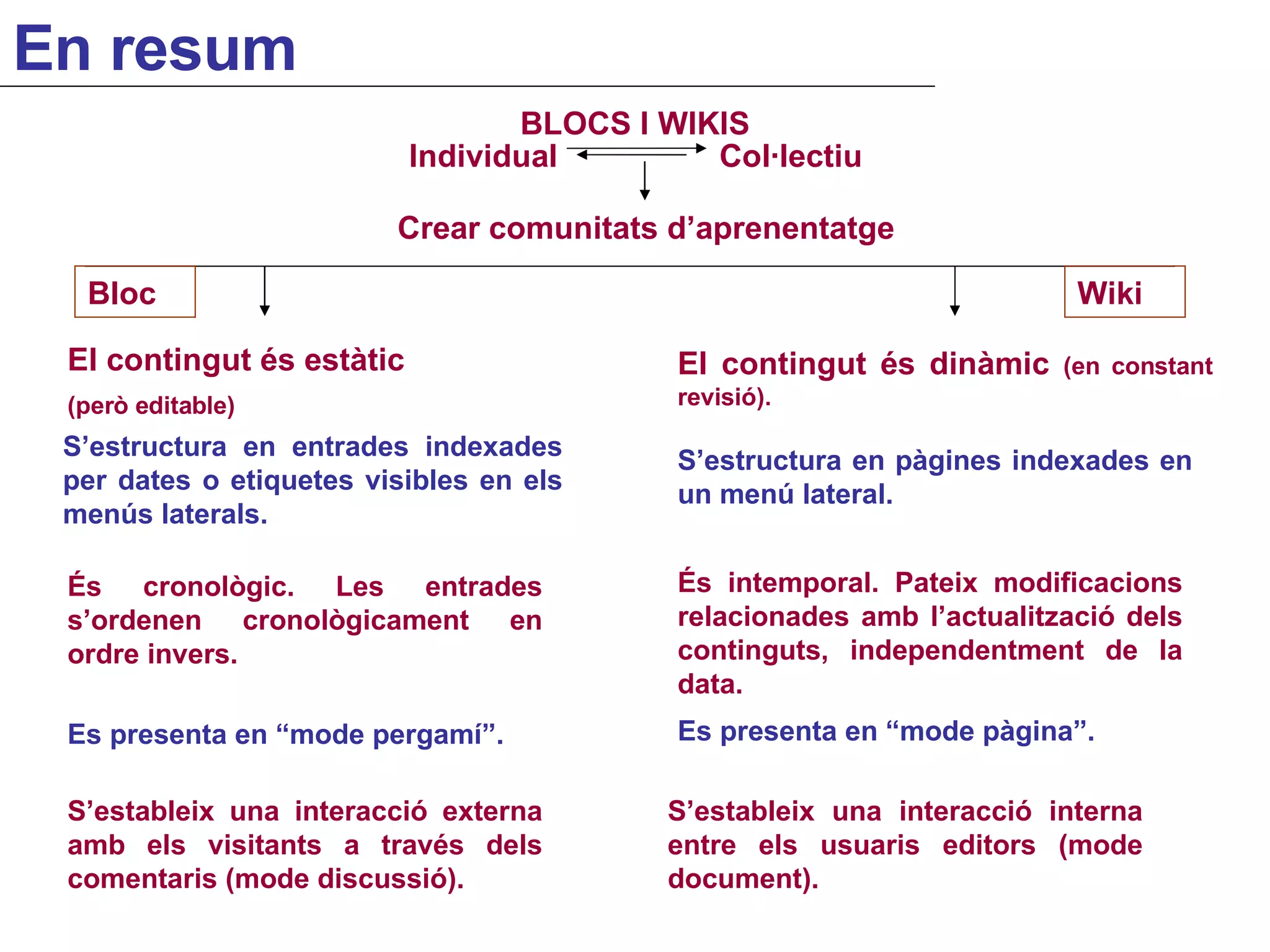 En resum

BLOCS I WIKIS

Individual Col·lectiu

Crear comunitats d’aprenentatge

Bloc

El contingut és estàtic

(però editable)

S’estructura en entrades indexades per dates o etiquetes visibles en els menús laterals.

És cronològic. Les entrades s’ordenen cronològicament en ordre invers.

Es presenta en “mode pergamí”.

S’estableix una interacció externa amb els visitants a través dels comentaris (mode discussió).

Wiki

El contingut és dinàmic (en constant revisió).

S’estructura en pàgines indexades en un menú lateral.

És intemporal. Pateix modificacions relacionades amb l’actualització dels continguts, independentment de la data.

Es presenta en “mode pàgina”.

S’estableix una interacció interna entre els usuaris editors (mode document).